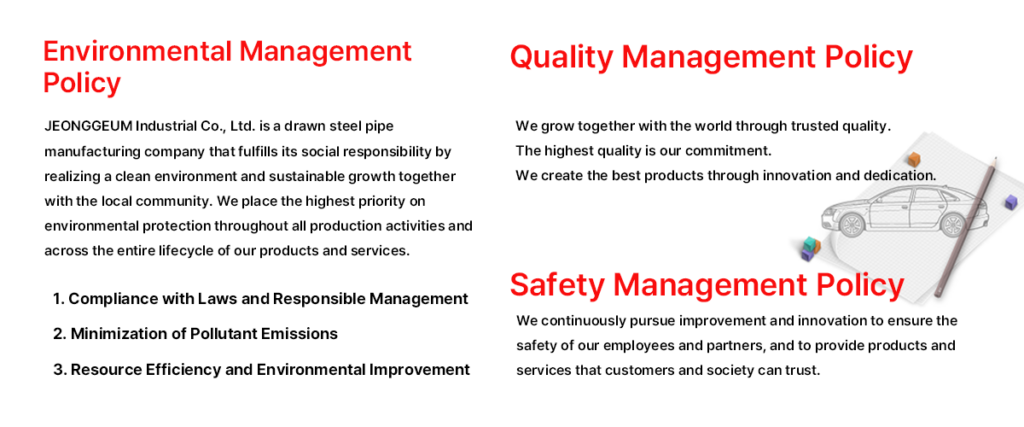 Environmental Management Policy

JEONGGEUM Industrial Co., Ltd. is a drawn steel pipe manufacturing company that fulfills its social responsibility by realizing a clean environment and sustainable growth together with the local community. We place the highest priority on environmental protection throughout all production activities and across the entire lifecycle of our products and services.

1. Compliance with Laws and Responsible Management

2. Minimization of Pollutant Emissions

3. Resource Efficiency and Environmental Improvement

Quality Management Policy

We grow together with the world through trusted quality.
The highest quality is our commitment.
We create the best products through innovation and dedication.

Safety Management Policy

We continuously pursue improvement and innovation to ensure the safety of our employees and partners, and to provide products and services that customers and society can trust.